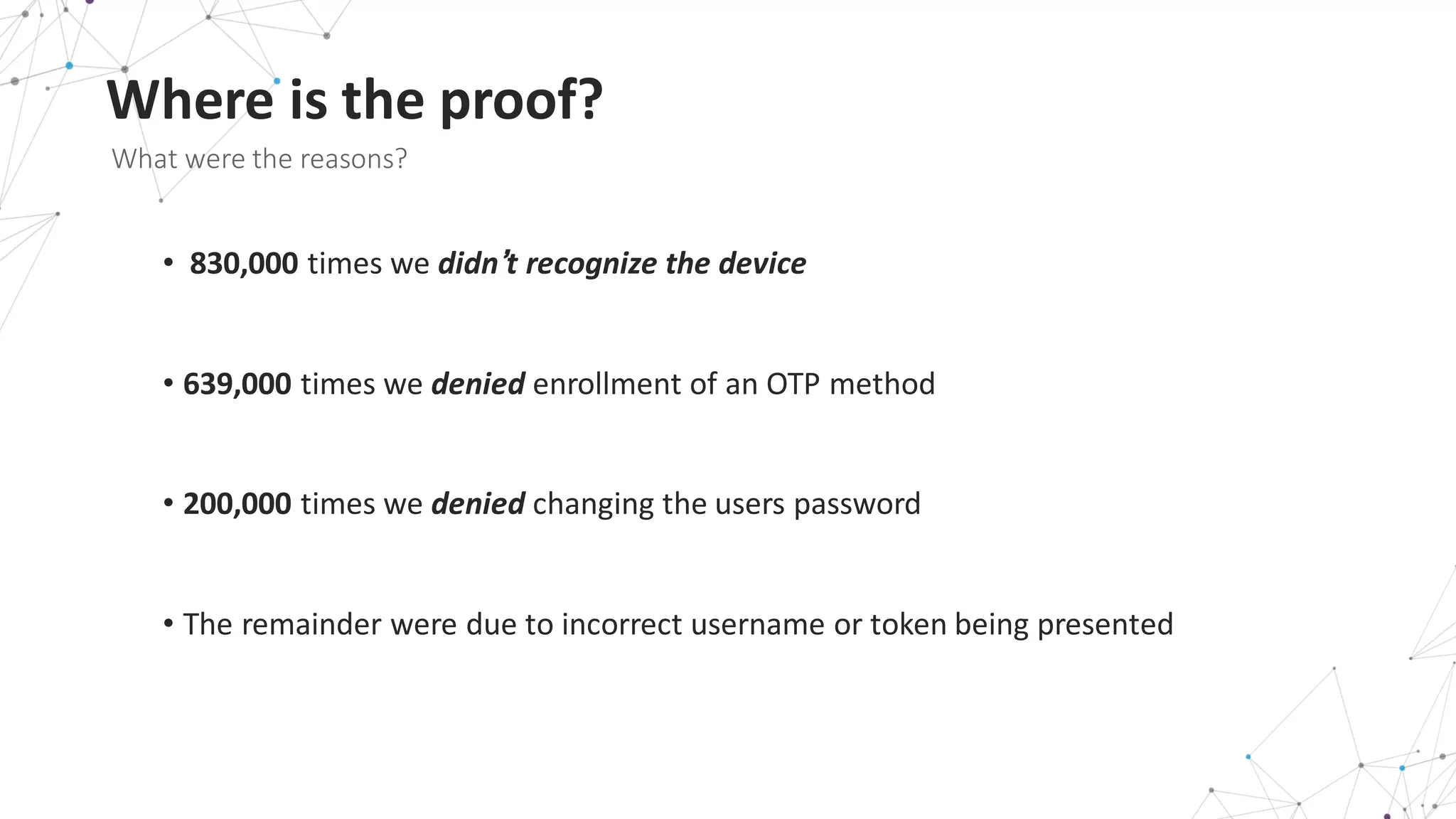 Where is the proof?

What were the reasons?

• 830,000 times we didn't recognize the device

• 639,000 times we denied enrollment of an OTP method

• 200,000 times we denied changing the users password

• The remainder were due to incorrect username or token being presented